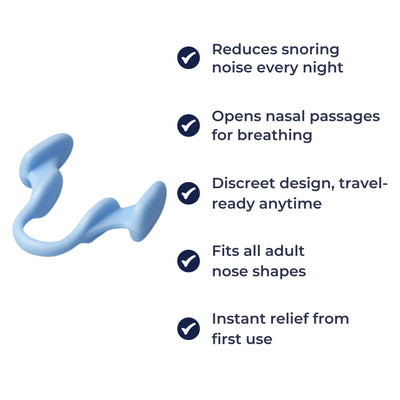 Reduces snoring noise every night

Opens nasal passages for breathing

Discreet design, travel-ready anytime

Fits all adult nose shapes

Instant relief from first use